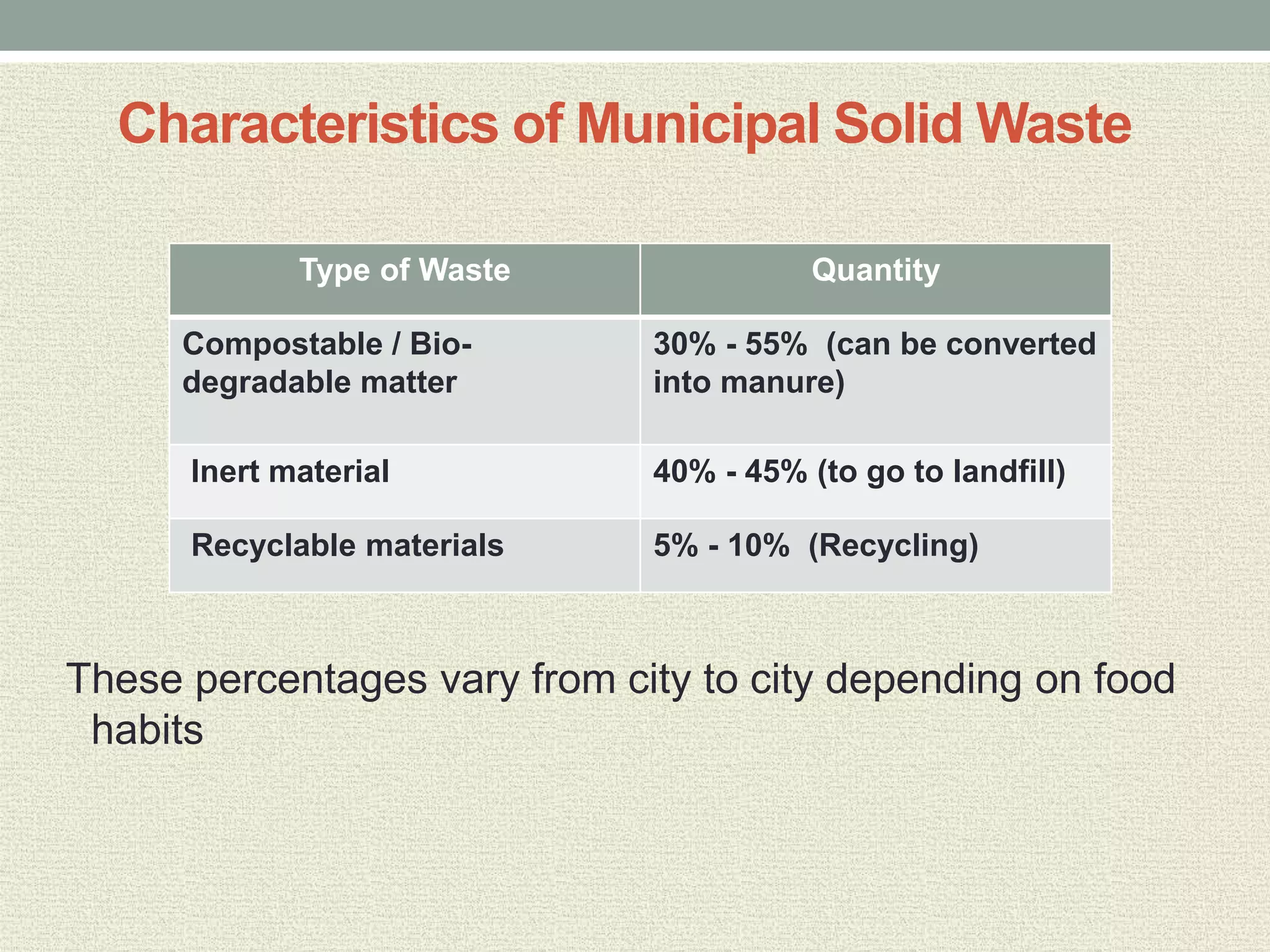 Characteristics of Municipal Solid Waste

| Type of Waste | Quantity |
|---|---|
| Compostable / Bio-degradable matter | 30% - 55% (can be converted into manure) |
| Inert material | 40% - 45% (to go to landfill) |
| Recyclable materials | 5% - 10% (Recycling) |

These percentages vary from city to city depending on food habits